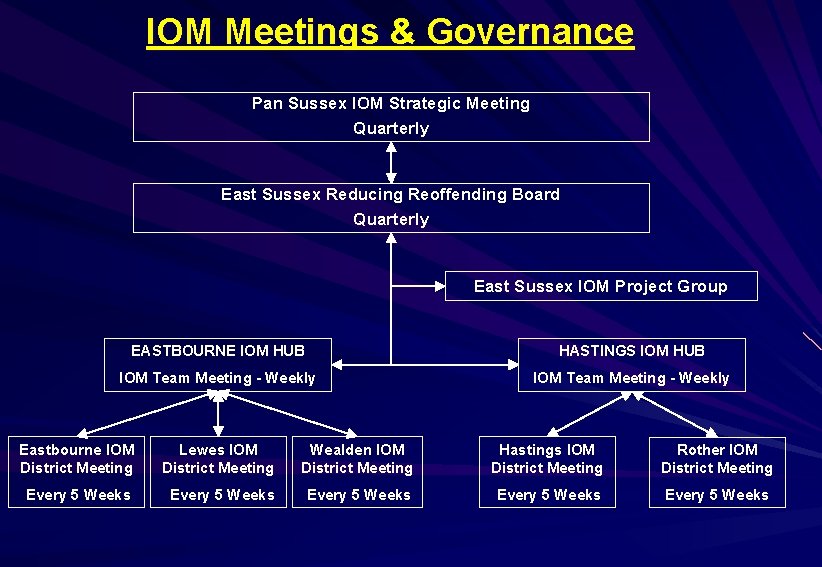 IOM Meetings & Governance

Pan Sussex IOM Strategic Meeting
Quarterly

East Sussex Reducing Reoffending Board
Quarterly

East Sussex IOM Project Group

EASTBOURNE IOM HUB
IOM Team Meeting - Weekly

HASTINGS IOM HUB
IOM Team Meeting - Weekly

Eastbourne IOM District Meeting
Every 5 Weeks

Lewes IOM District Meeting
Every 5 Weeks

Wealden IOM District Meeting
Every 5 Weeks

Hastings IOM District Meeting
Every 5 Weeks

Rother IOM District Meeting
Every 5 Weeks